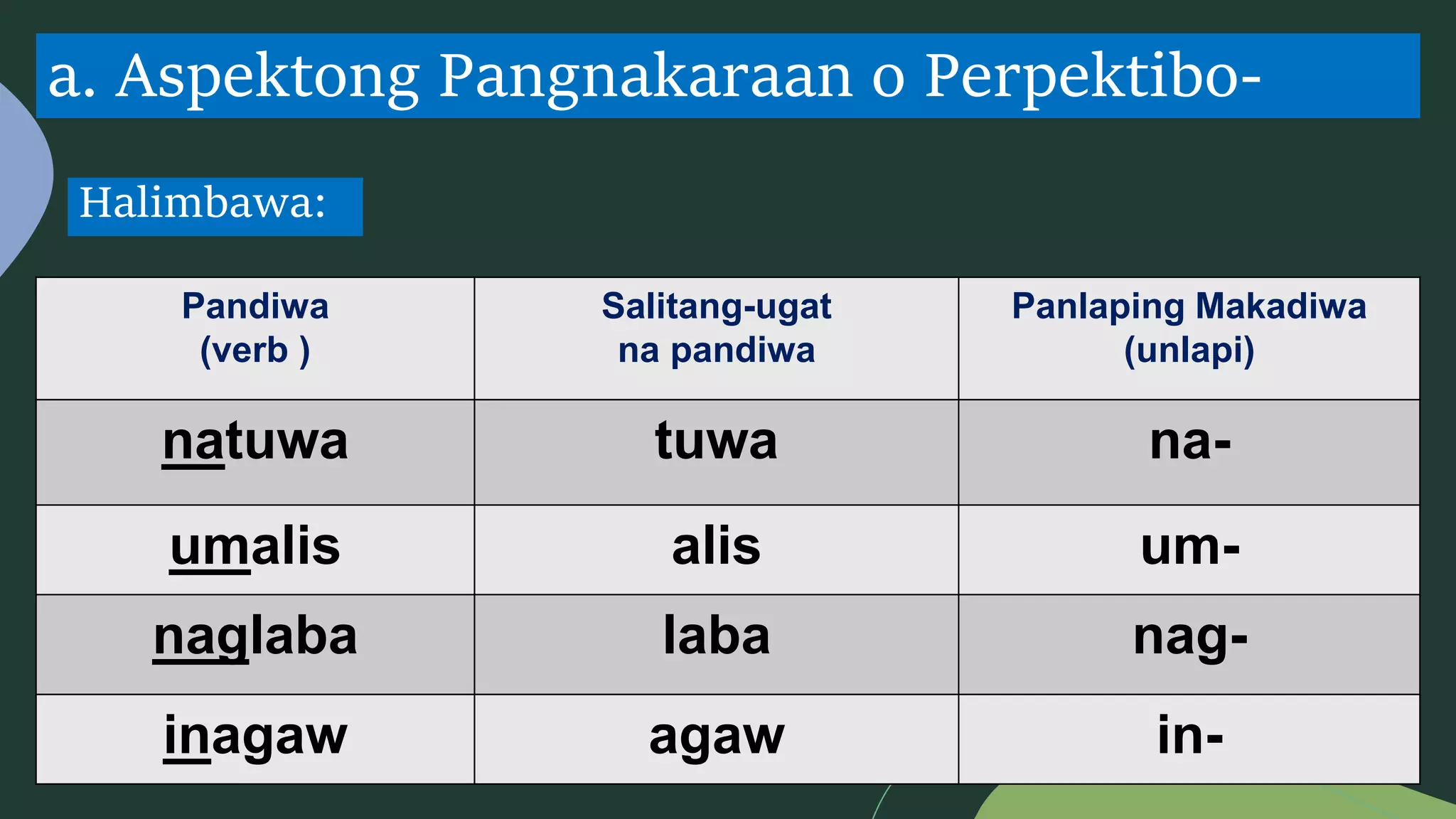 a. Aspektong Pangnakaraan o Perpektibo-

Halimbawa:

| Pandiwa (verb ) | Salitang-ugat na pandiwa | Panlaping Makadiwa (unlapi) |
|---|---|---|
| natuwa | tuwa | na- |
| umalis | alis | um- |
| naglaba | laba | nag- |
| inagaw | agaw | in- |